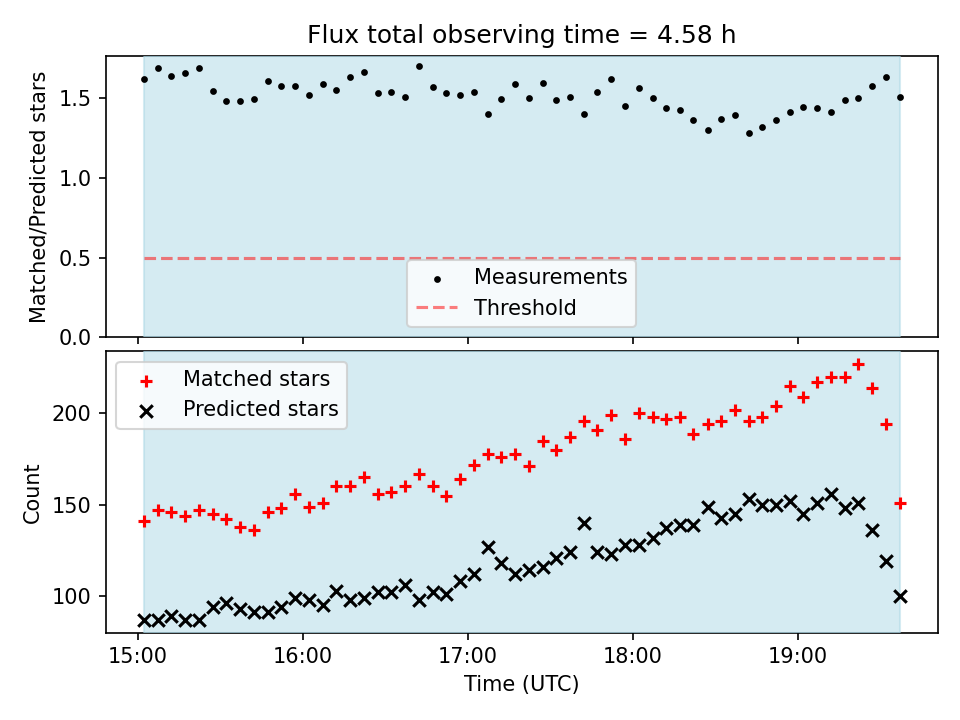 Flux total observing time = 4.58 h

Matched/Predicted stars

1.5
1.0
0.5
0.0

Measurements
Threshold

Matched stars
Predicted stars

Count

200
150
100

15:00
16:00
17:00
18:00
19:00

Time (UTC)